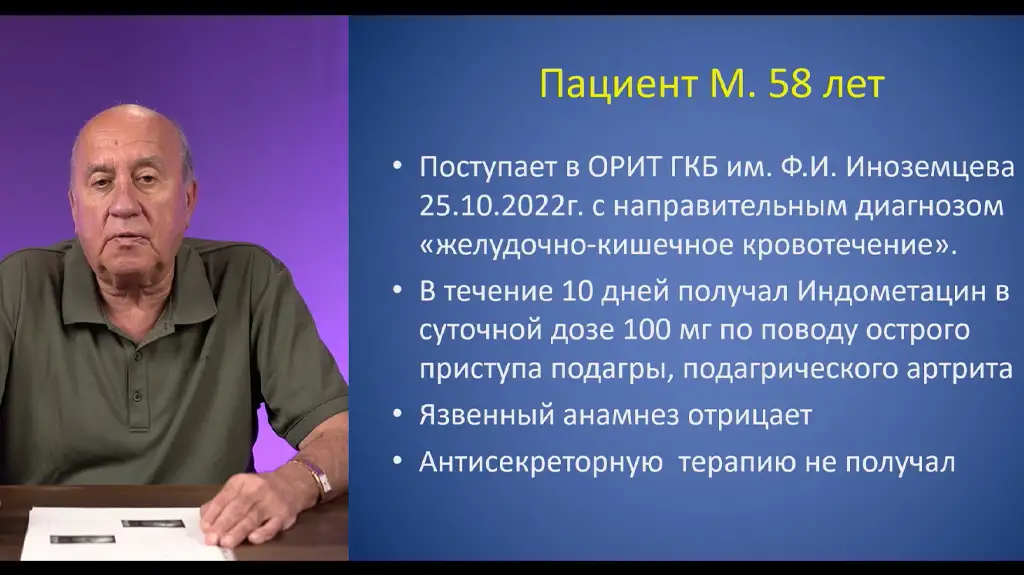 Пациент М. 58 лет

• Поступает в ОРИТ ГКБ им. Ф.И. Иноземцева 25.10.2022г. с направительным диагнозом «желудочно-кишечное кровотечение».
• В течение 10 дней получал Индометацин в суточной дозе 100 мг по поводу острого приступа подагры, подагрического артрита
• Язвенный анамнез отрицает
• Антисекреторную  терапию не получал